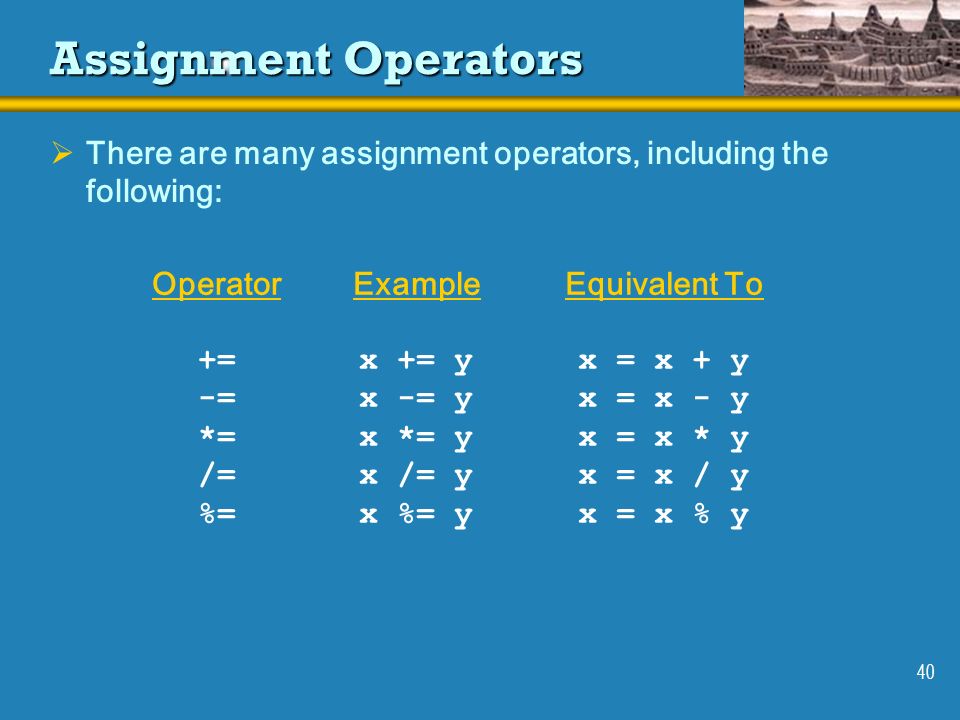 Assignment Operators

➢ There are many assignment operators, including the following:

| Operator | Example | Equivalent To |
|---|---|---|
| += | x += y | x = x + y |
| -= | x -= y | x = x - y |
| *= | x *= y | x = x * y |
| /= | x /= y | x = x / y |
| %= | x %= y | x = x % y |

40